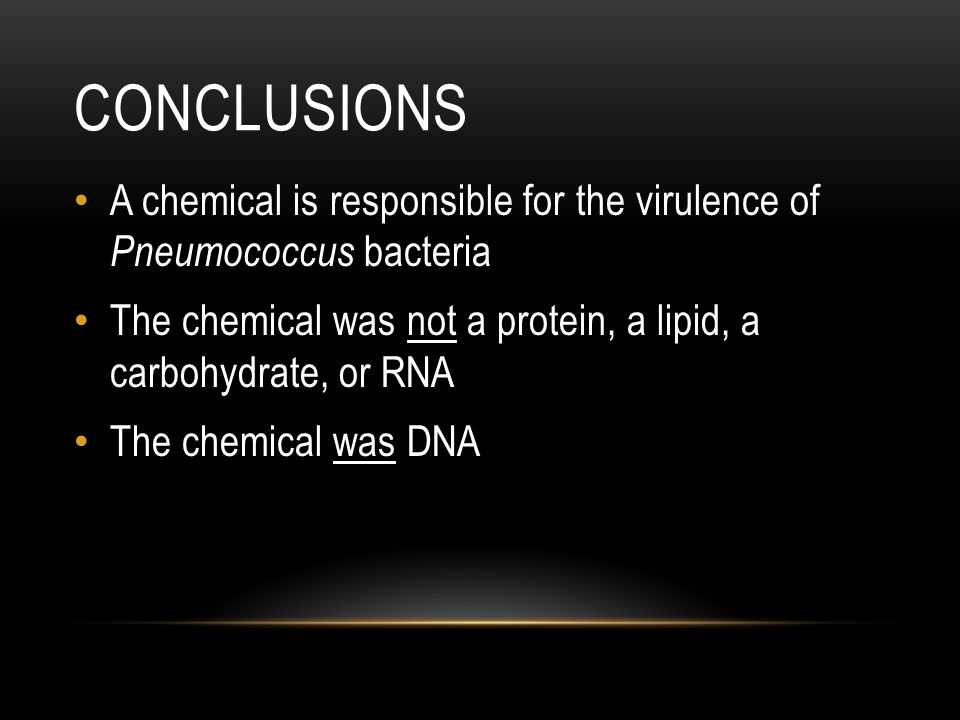 CONCLUSIONS

• A chemical is responsible for the virulence of Pneumococcus bacteria

• The chemical was not a protein, a lipid, a carbohydrate, or RNA

• The chemical was DNA